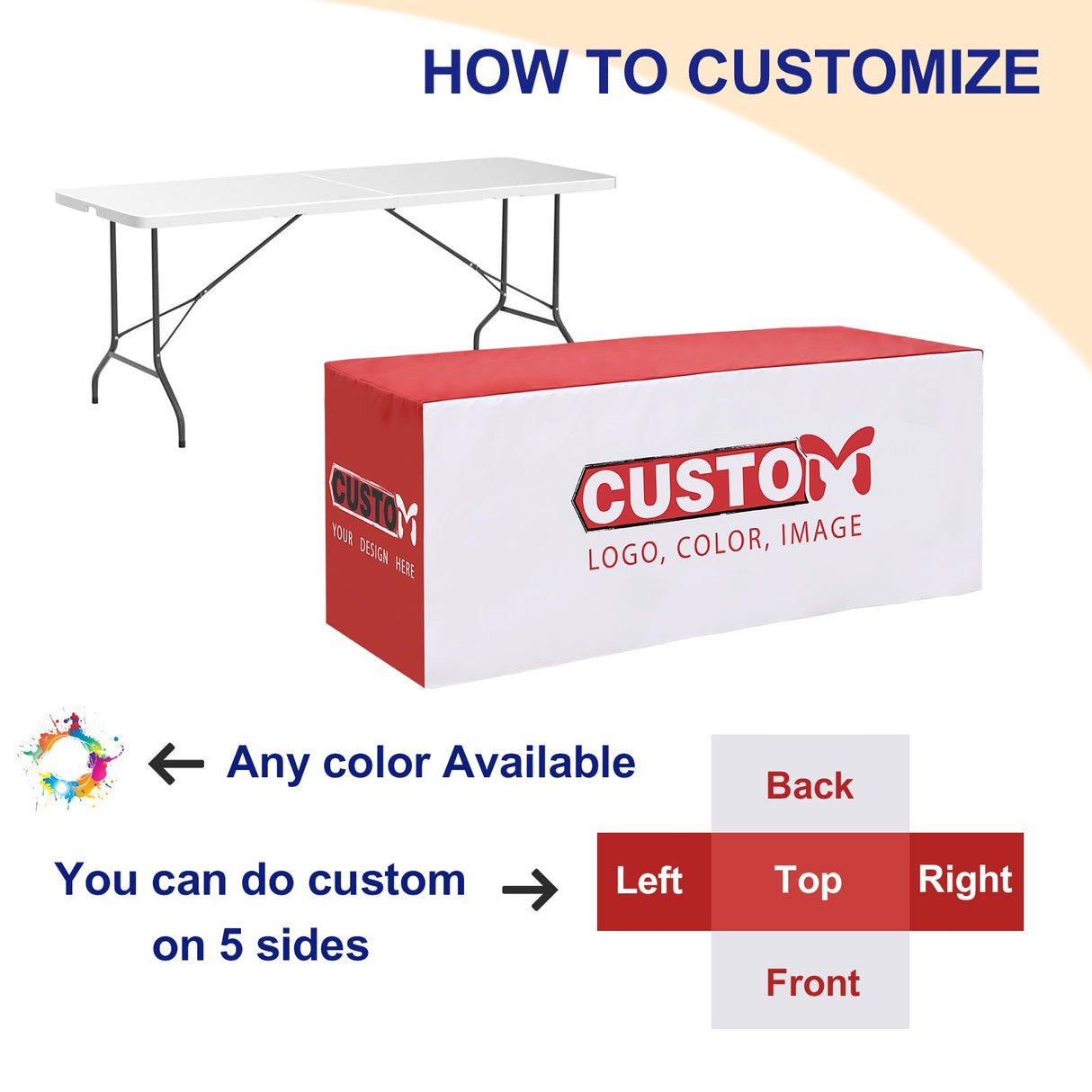 HOW TO CUSTOMIZE

CUSTOM
YOUR DESIGN HERE

CUSTOM
LOGO, COLOR, IMAGE

← Any color Available

You can do custom on 5 sides →

Back

Left Top Right

Front